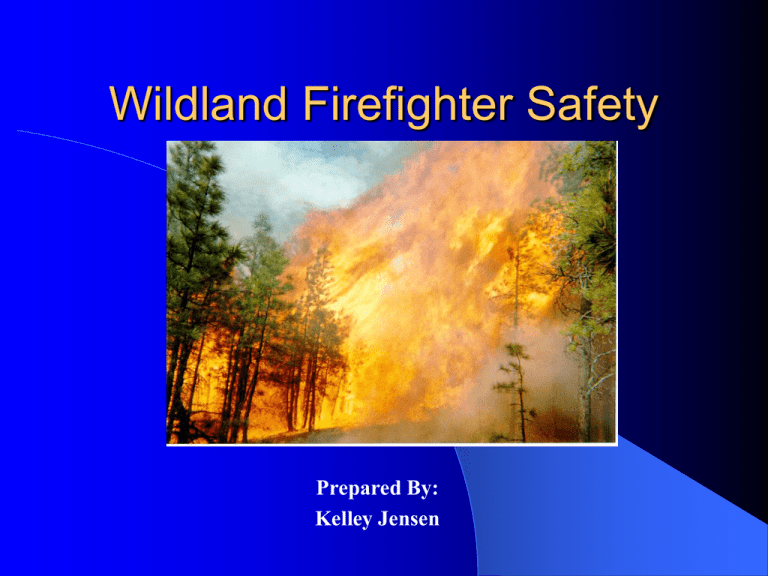 Wildland Firefighter Safety

Prepared By:
Kelley Jensen